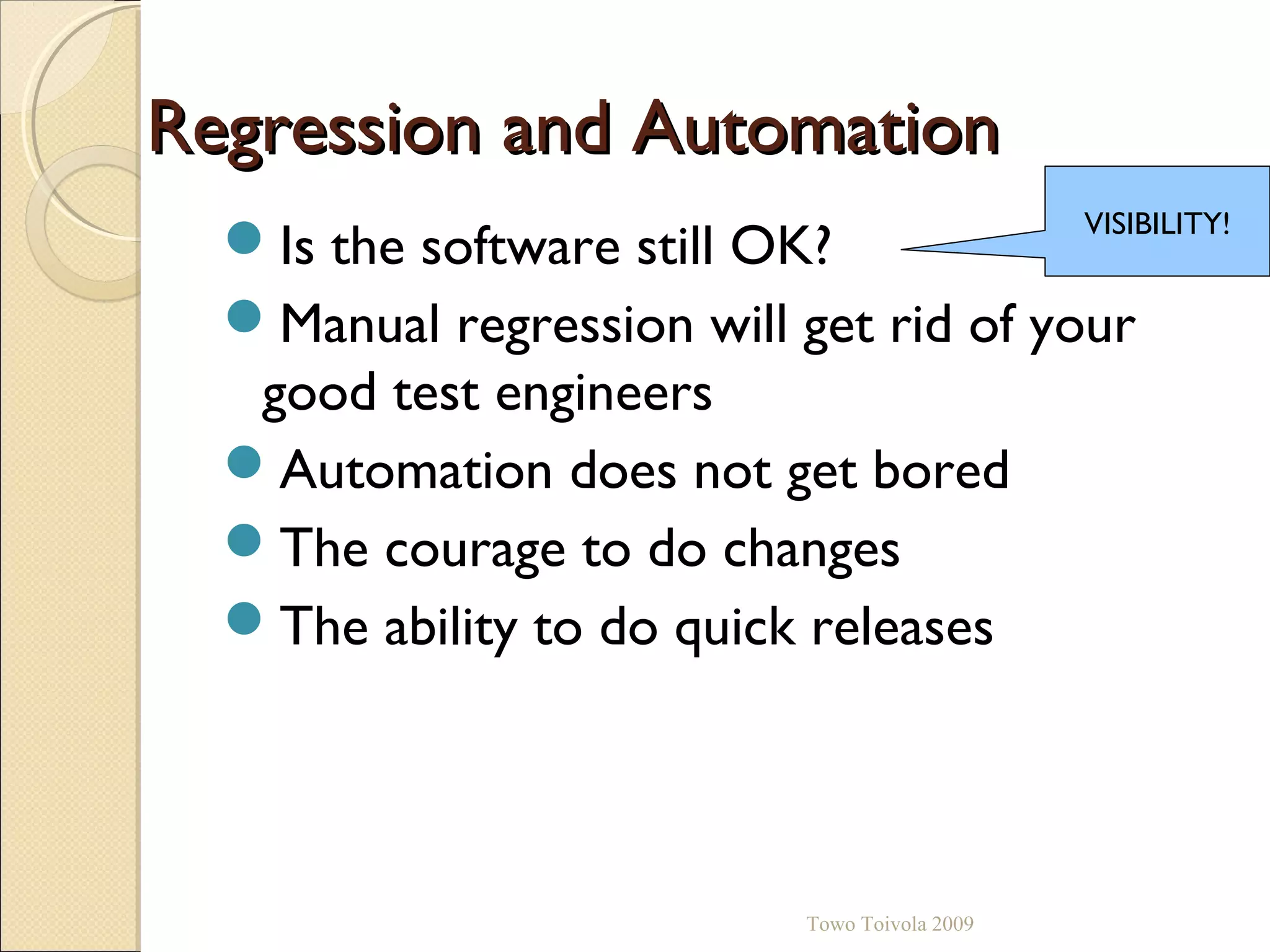 Regression and Automation

VISIBILITY!

- Is the software still OK?
- Manual regression will get rid of your good test engineers
- Automation does not get bored
- The courage to do changes
- The ability to do quick releases

Towo Toivola 2009